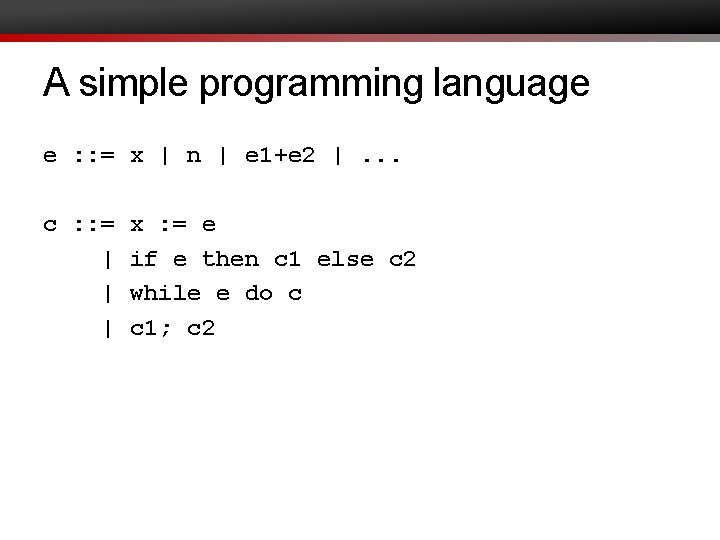 A simple programming language

e ::= x | n | e1+e2 | ...

c ::= x := e
| if e then c1 else c2
| while e do c
| c1; c2